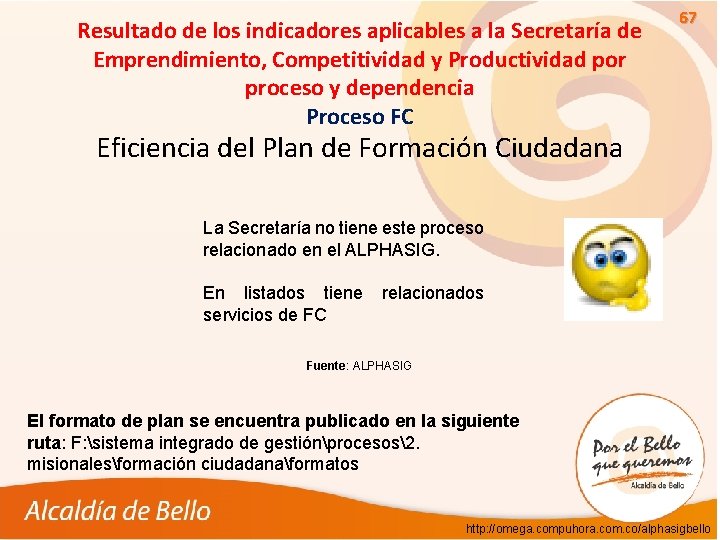 67

Resultado de los indicadores aplicables a la Secretaría de Emprendimiento, Competitividad y Productividad por proceso y dependencia

Proceso FC

Eficiencia del Plan de Formación Ciudadana

La Secretaría no tiene este proceso relacionado en el ALPHASIG.

En listados tiene relacionados servicios de FC

Fuente: ALPHASIG

El formato de plan se encuentra publicado en la siguiente ruta: F:\sistema integrado de gestión\procesos\2. misionales\formación ciudadana\formatos

Por el Bello que queremos
Alcaldía de Bello

Alcaldía de Bello

http://omega.compuhora.com.co/alphasigbello